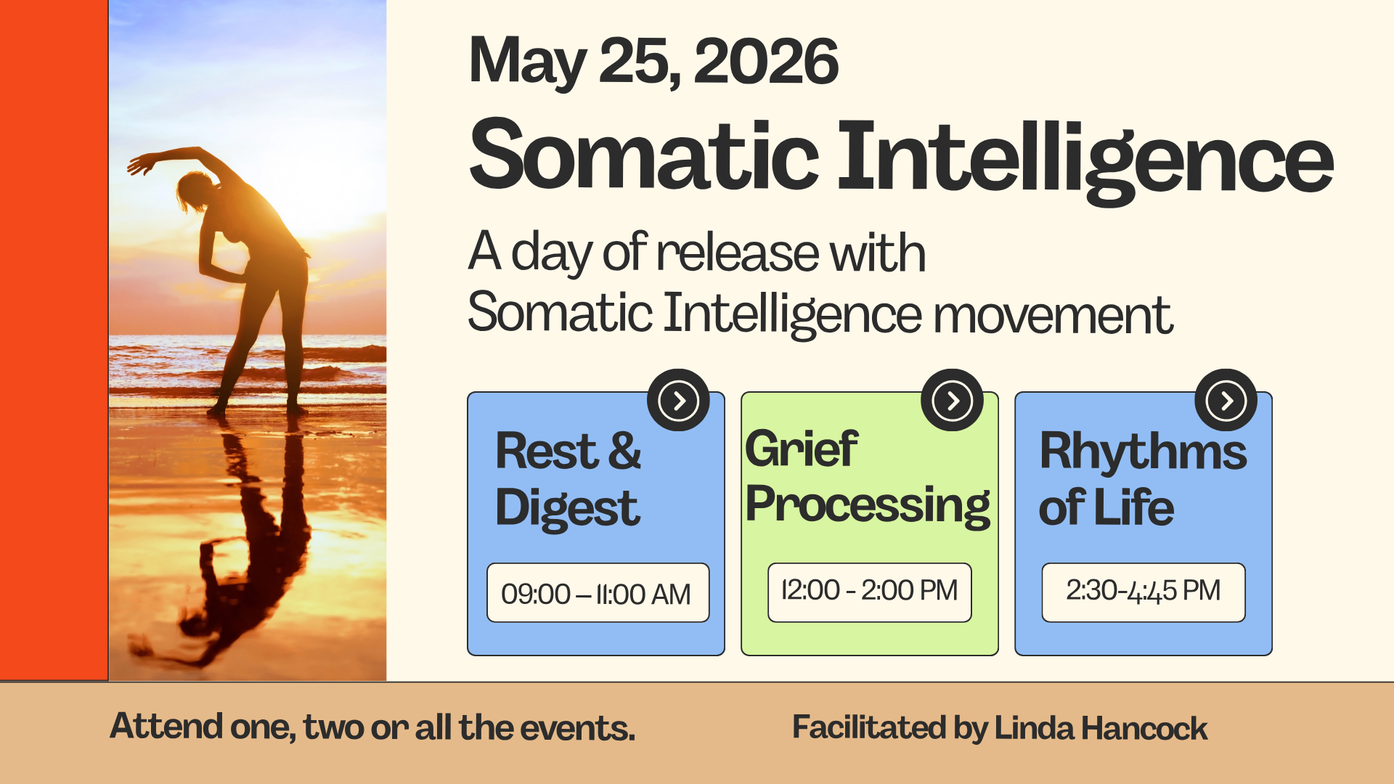 May 25, 2026

Somatic Intelligence

A day of release with Somatic Intelligence movement

Rest & Digest

09:00 – 11:00 AM

Grief Processing

12:00 - 2:00 PM

Rhythms of Life

2:30-4:45 PM

Attend one, two or all the events.

Facilitated by Linda Hancock